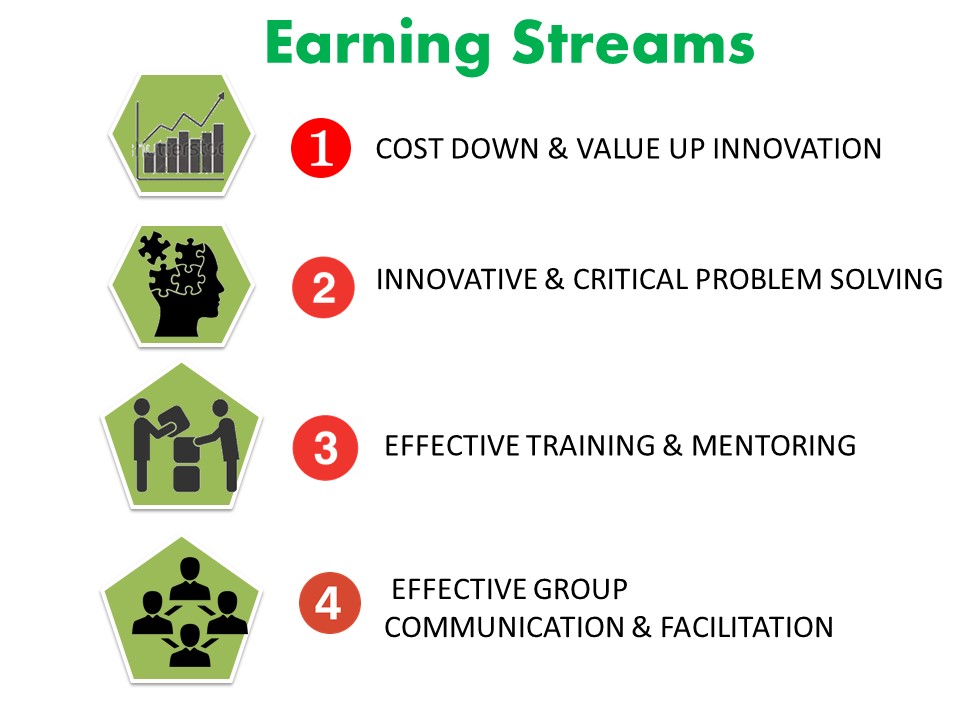 Earning Streams

1 COST DOWN & VALUE UP INNOVATION

2 INNOVATIVE & CRITICAL PROBLEM SOLVING

3 EFFECTIVE TRAINING & MENTORING

4 EFFECTIVE GROUP COMMUNICATION & FACILITATION